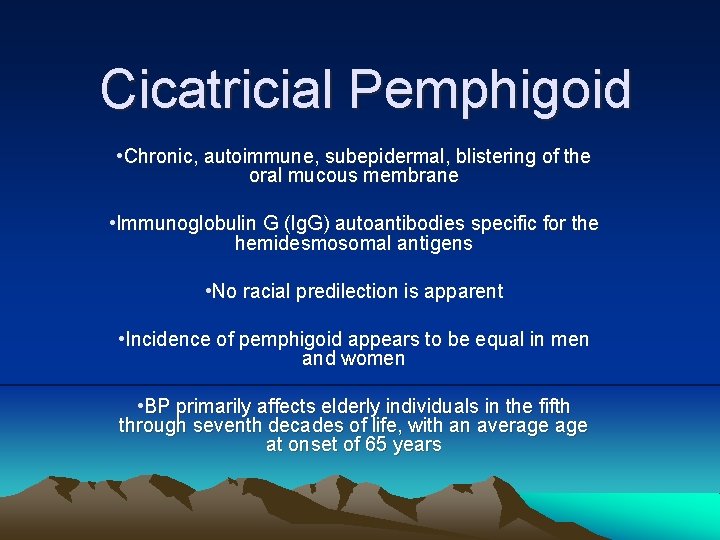 Cicatricial Pemphigoid

•Chronic, autoimmune, subepidermal, blistering of the oral mucous membrane

•Immunoglobulin G (IgG) autoantibodies specific for the hemidesmosomal antigens

•No racial predilection is apparent

•Incidence of pemphigoid appears to be equal in men and women

•BP primarily affects elderly individuals in the fifth through seventh decades of life, with an average age at onset of 65 years